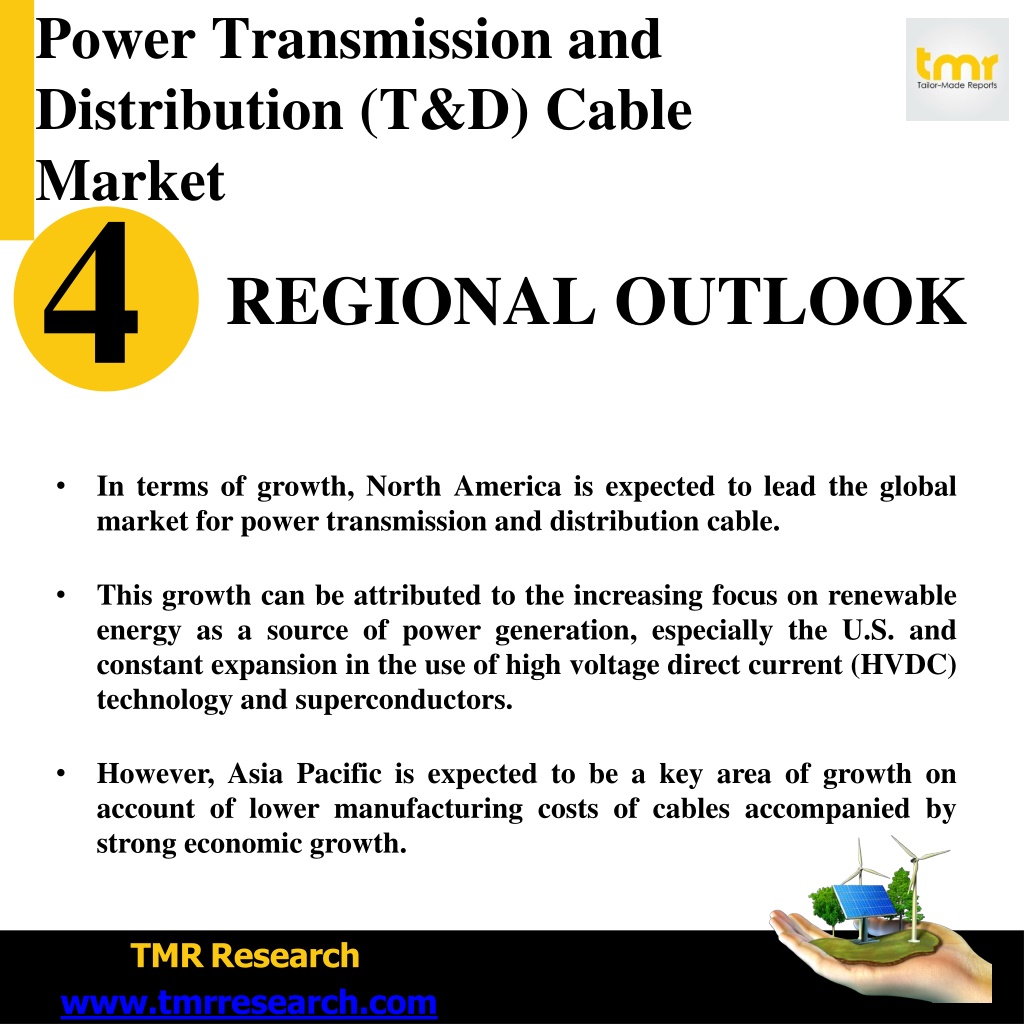 Power Transmission and Distribution (T&D) Cable Market

tmr
Tailor-Made Reports

4

REGIONAL OUTLOOK

• In terms of growth, North America is expected to lead the global market for power transmission and distribution cable.

• This growth can be attributed to the increasing focus on renewable energy as a source of power generation, especially the U.S. and constant expansion in the use of high voltage direct current (HVDC) technology and superconductors.

• However, Asia Pacific is expected to be a key area of growth on account of lower manufacturing costs of cables accompanied by strong economic growth.

TMR Research
www.tmrresearch.com